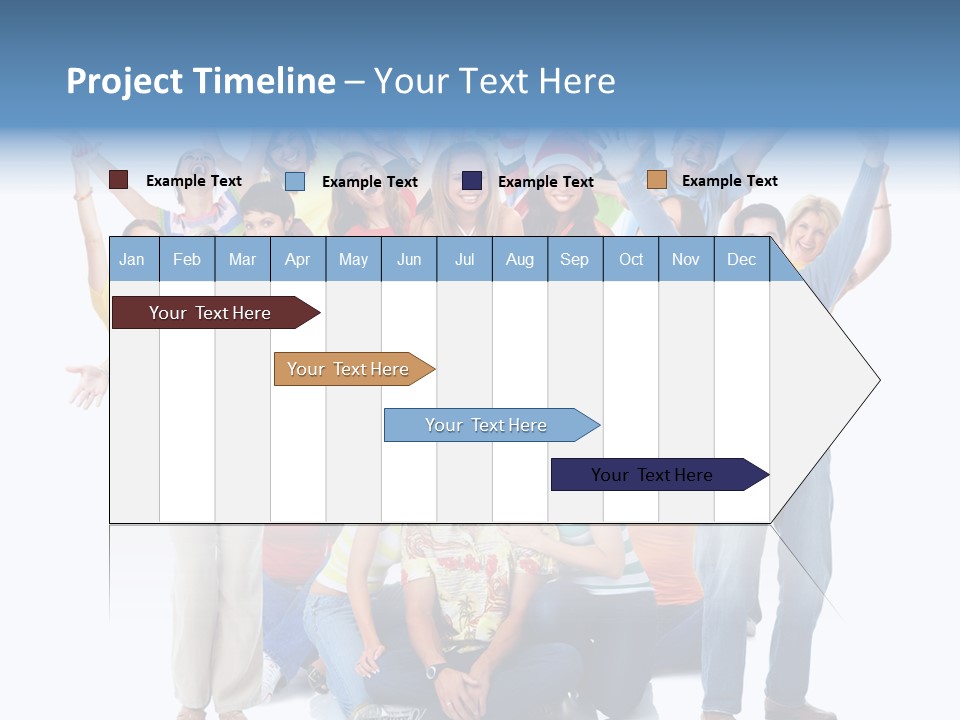 Project Timeline – Your Text Here

Example Text
Example Text
Example Text
Example Text

| Jan | Feb | Mar | Apr | May | Jun | Jul | Aug | Sep | Oct | Nov | Dec |
|---|---|---|---|---|---|---|---|---|---|---|---|

Your Text Here

Your Text Here

Your Text Here

Your Text Here